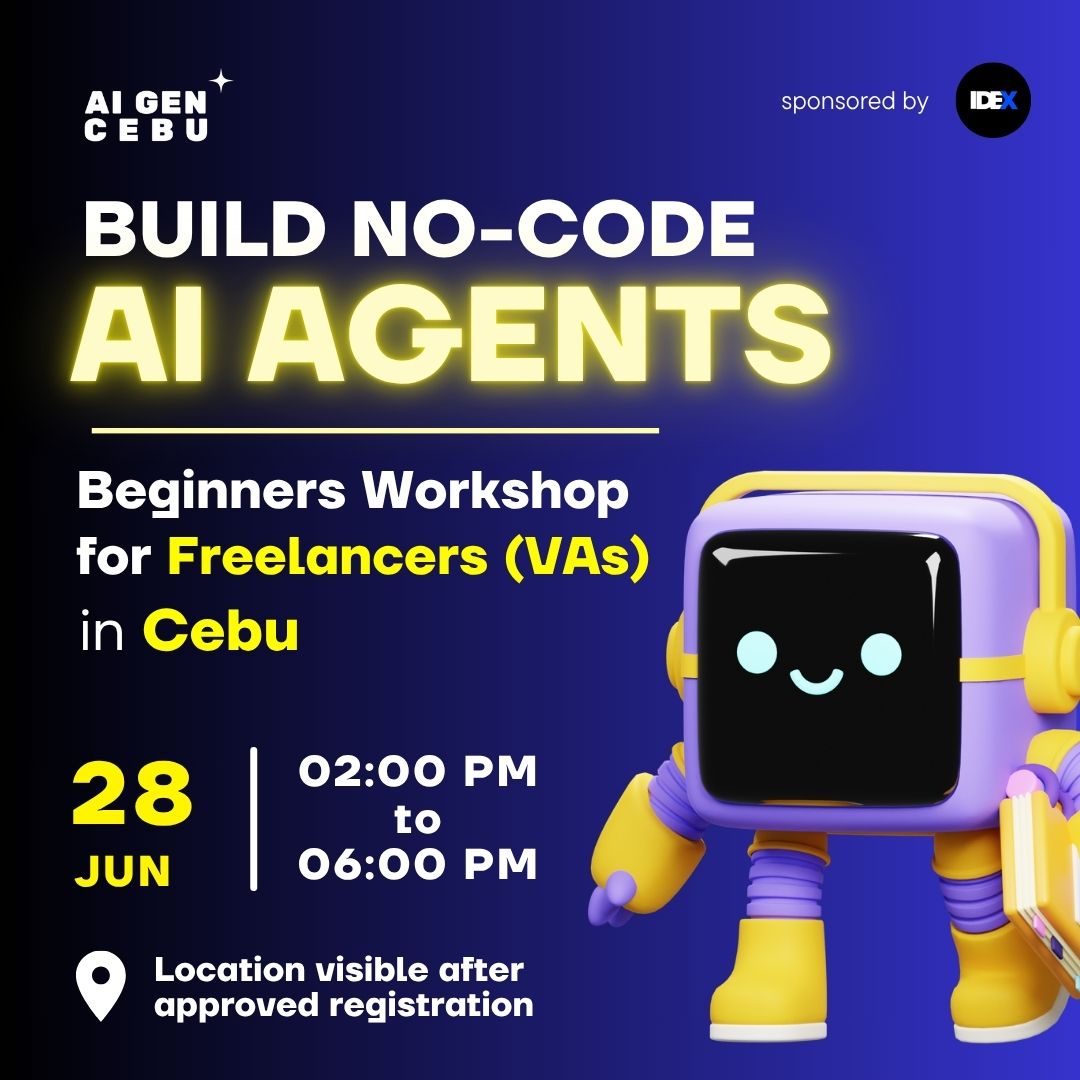 AI GEN CEBU

sponsored by IDEX

BUILD NO-CODE
AI AGENTS

Beginners Workshop for Freelancers (VAs) in Cebu

28 JUN

02:00 PM to 06:00 PM

Location visible after approved registration